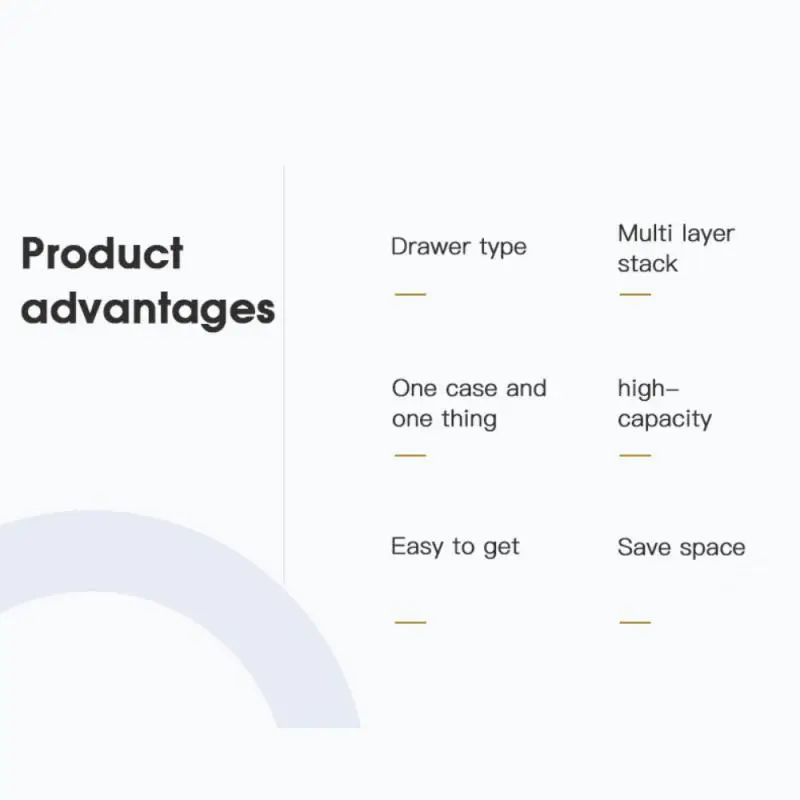 Product advantages

Drawer type

Multi layer stack

One case and one thing

high-capacity

Easy to get

Save space